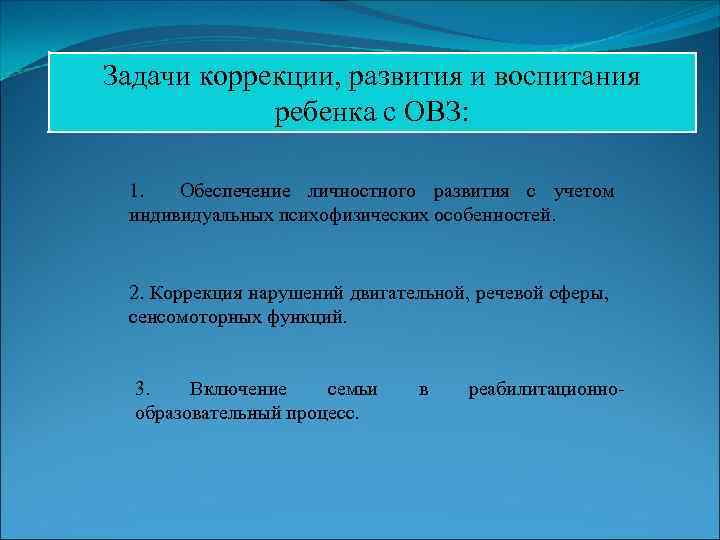 Задачи коррекции, развития и воспитания ребенка с ОВЗ:

1. Обеспечение личностного развития с учетом индивидуальных психофизических особенностей.

2. Коррекция нарушений двигательной, речевой сферы, сенсомоторных функций.

3. Включение семьи в реабилитационно-образовательный процесс.